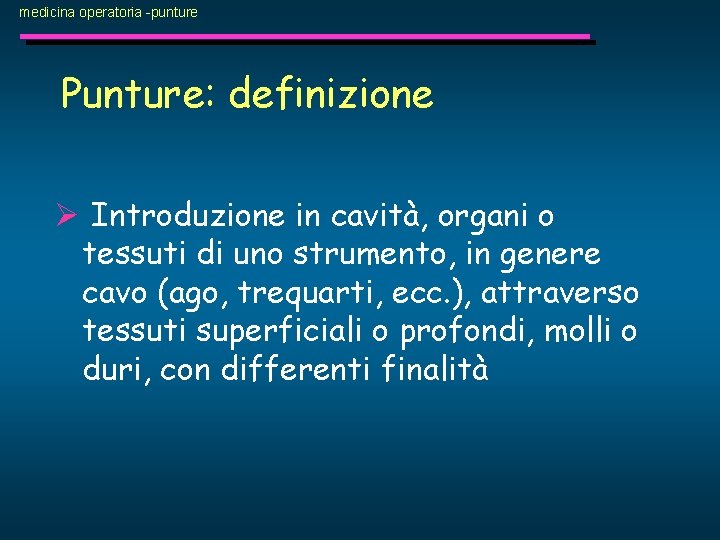 medicina operatoria -punture

Punture: definizione

➢ Introduzione in cavità, organi o tessuti di uno strumento, in genere cavo (ago, trequarti, ecc.), attraverso tessuti superficiali o profondi, molli o duri, con differenti finalità